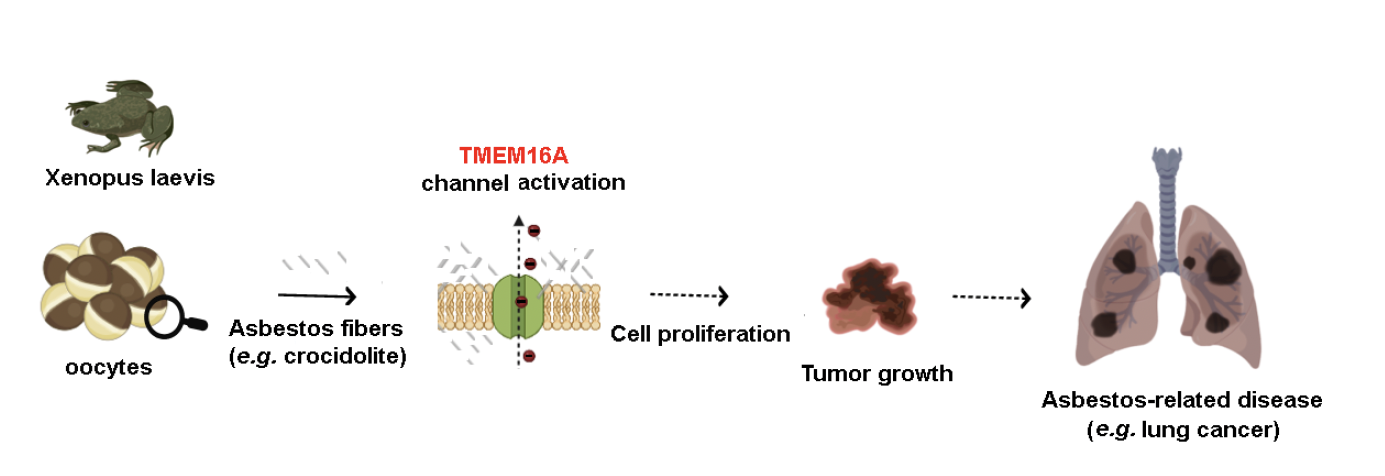 Xenopus laevis

oocytes

Asbestos fibers
(e.g. crocidolite)

TMEM16A
channel activation

Cell proliferation

Tumor growth

Asbestos-related disease
(e.g. lung cancer)